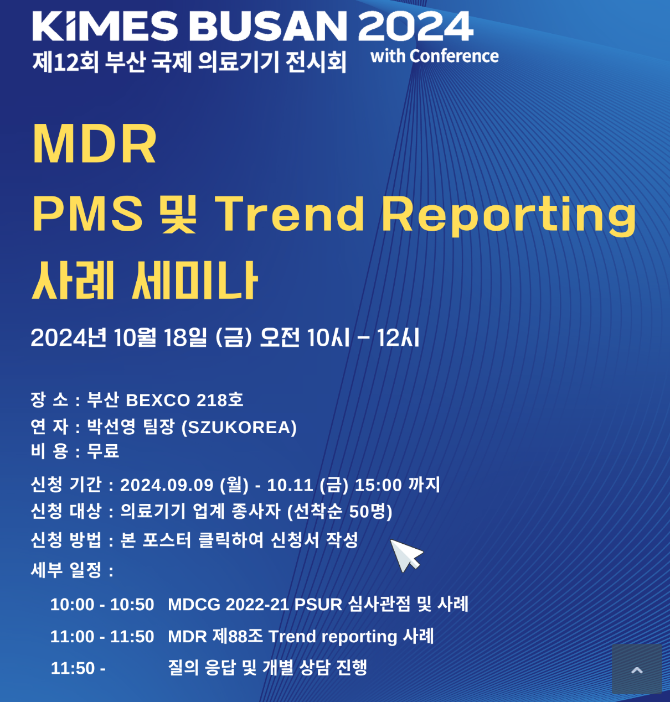 KiMES BUSAN 2024
제12회 부산 국제 의료기기 전시회 with Conference

MDR
PMS 및 Trend Reporting
사례 세미나

2024년 10월 18일 (금) 오전 10시 - 12시

장 소 : 부산 BEXCO 218호
연 자 : 박선영 팀장 (SZUKOREA)
비 용 : 무료

신청 기간 : 2024.09.09 (월) - 10.11 (금) 15:00 까지
신청 대상 : 의료기기 업계 종사자 (선착순 50명)
신청 방법 : 본 포스터 클릭하여 신청서 작성
세부 일정 :

10:00 - 10:50 MDCG 2022-21 PSUR 심사관점 및 사례
11:00 - 11:50 MDR 제88조 Trend reporting 사례
11:50 - 질의 응답 및 개별 상담 진행